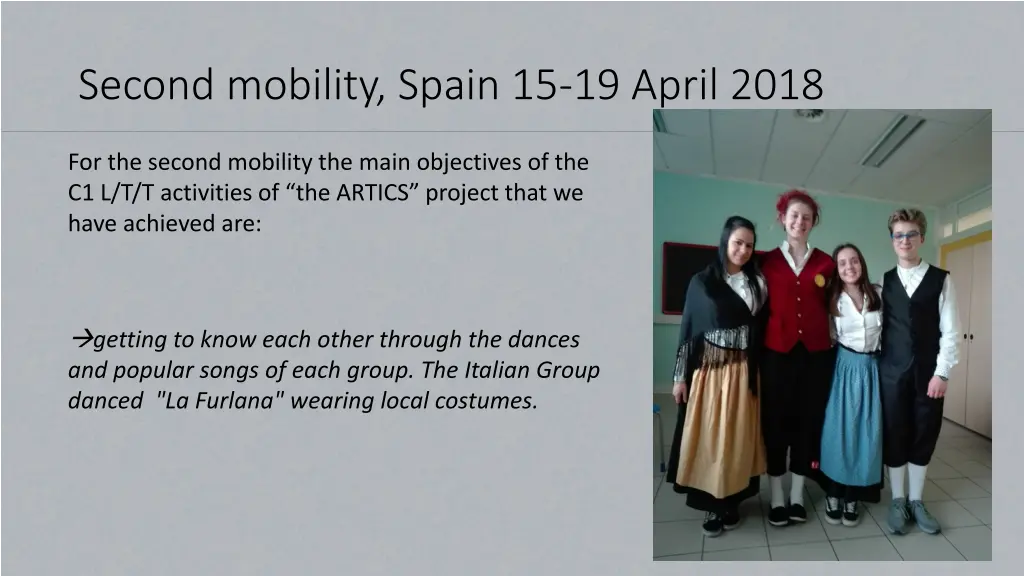 Second mobility, Spain 15-19 April 2018

For the second mobility the main objectives of the C1 L/T/T activities of “the ARTICS” project that we have achieved are:

→getting to know each other through the dances and popular songs of each group. The Italian Group danced "La Furlana" wearing local costumes.